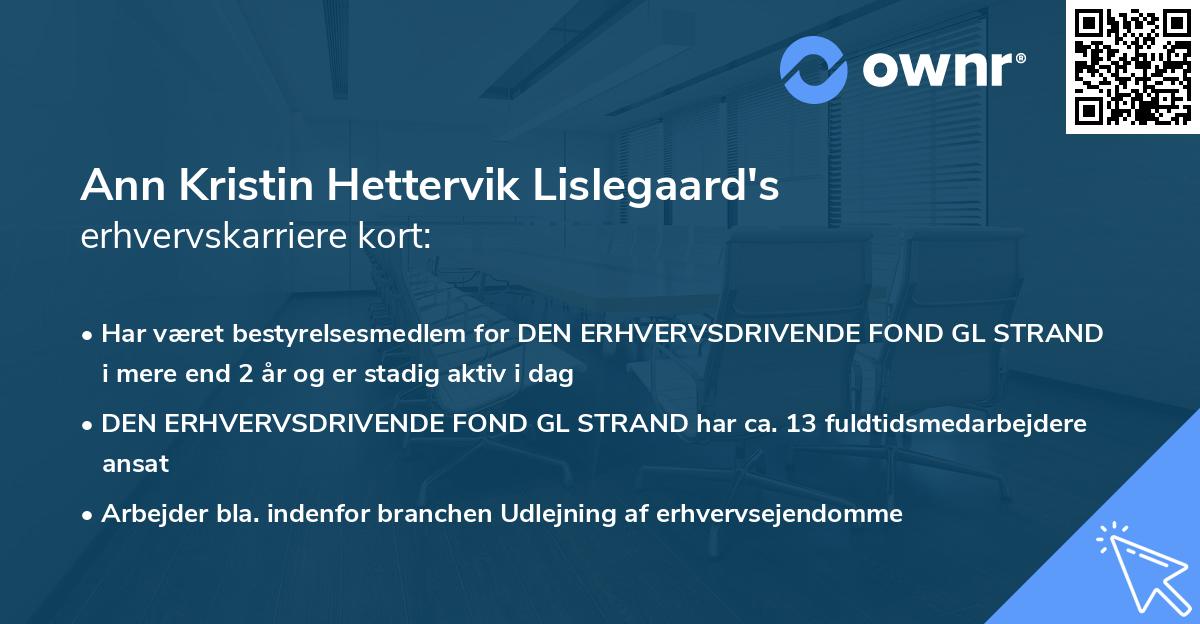 ownr®

Ann Kristin Hettervik Lislegaard's
erhvervskarriere kort:

• Har været bestyrelsesmedlem for DEN ERHVERVSDRIVENDE FOND GL STRAND i mere end 2 år og er stadig aktiv i dag

• DEN ERHVERVSDRIVENDE FOND GL STRAND har ca. 13 fuldtidsmedarbejdere ansat

• Arbejder bla. indenfor branchen Udlejning af erhvervsejendomme